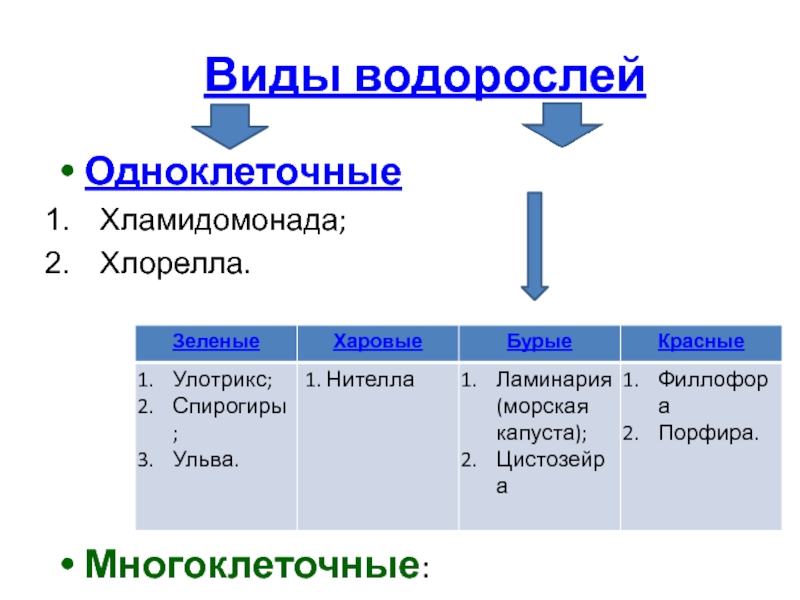 Виды водорослей

• Одноклеточные
1. Хламидомонада;
2. Хлорелла.

| Зеленые | Харовые | Бурые | Красные |
|---|---|---|---|
| 1. Улотрикс; 2. Спирогиры; 3. Ульва. | 1. Нителла | 1. Ламинария (морская капуста); 2. Цистозейра | 1. Филлофора 2. Порфира. |

• Многоклеточные: